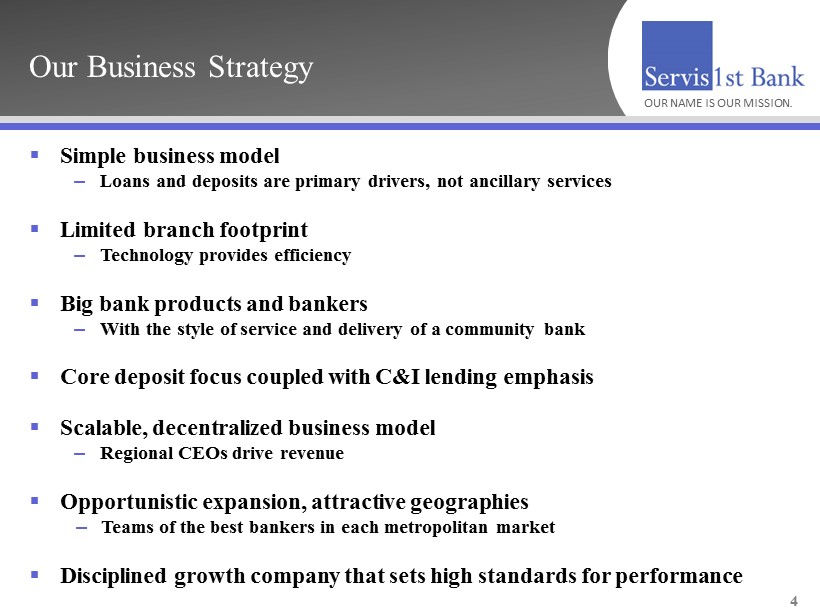 Our Business Strategy

Servis1st Bank
OUR NAME IS OUR MISSION.

▪ Simple business model
– Loans and deposits are primary drivers, not ancillary services

▪ Limited branch footprint
– Technology provides efficiency

▪ Big bank products and bankers
– With the style of service and delivery of a community bank

▪ Core deposit focus coupled with C&I lending emphasis

▪ Scalable, decentralized business model
– Regional CEOs drive revenue

▪ Opportunistic expansion, attractive geographies
– Teams of the best bankers in each metropolitan market

▪ Disciplined growth company that sets high standards for performance

4